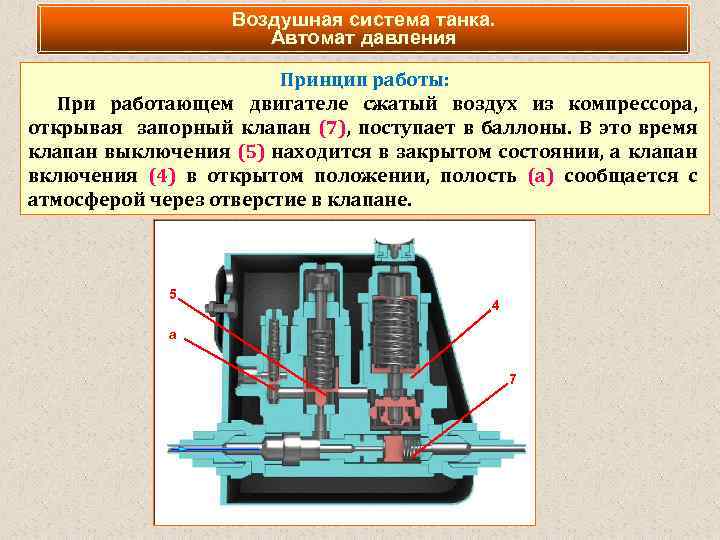 Воздушная система танка.
Автомат давления

Принцип работы:
При работающем двигателе сжатый воздух из компрессора, открывая запорный клапан (7), поступает в баллоны. В это время клапан выключения (5) находится в закрытом состоянии, а клапан включения (4) в открытом положении, полость (а) сообщается с атмосферой через отверстие в клапане.

5
а
4
7